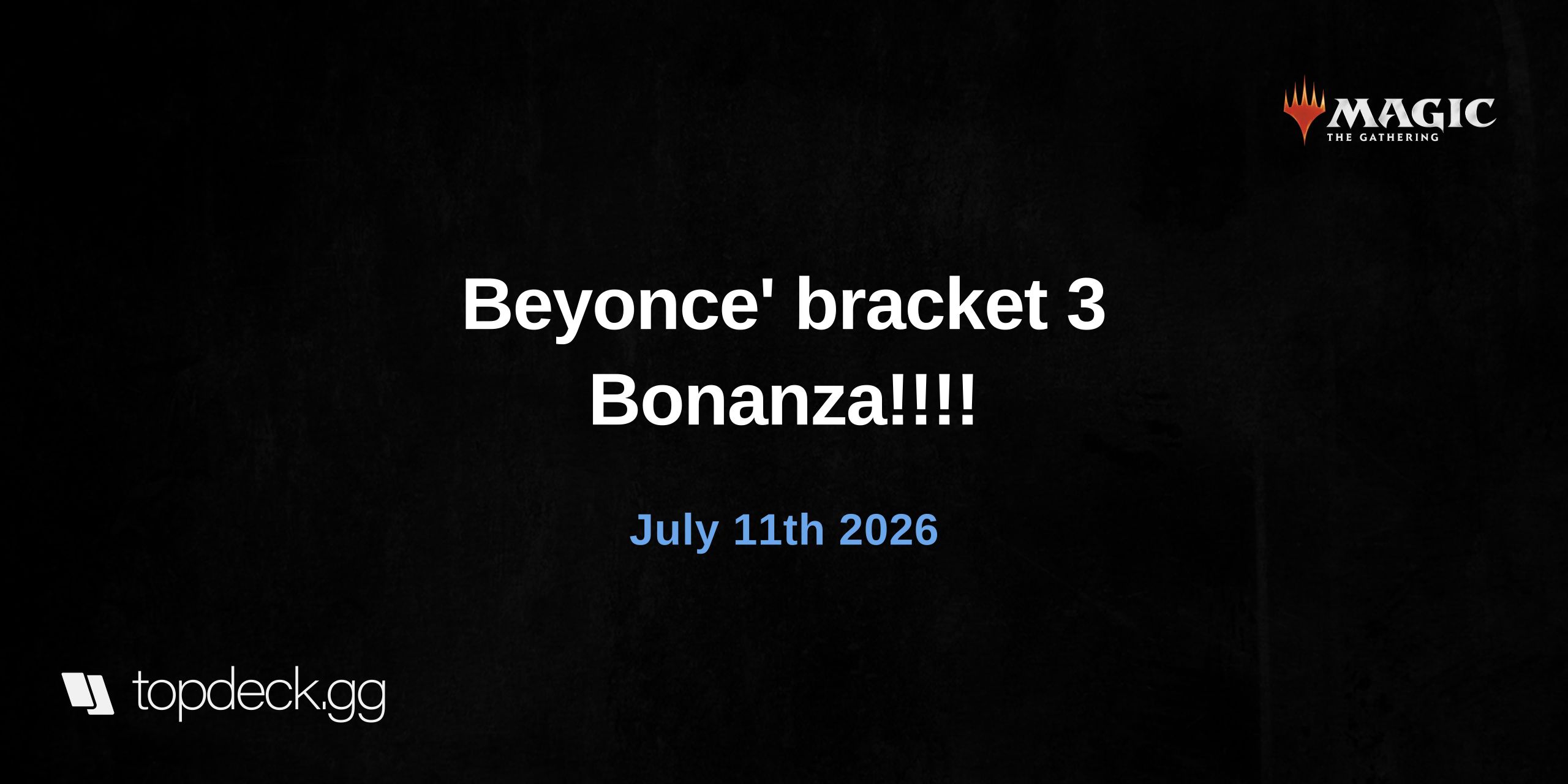 MAGIC
THE GATHERING

Beyonce' bracket 3 Bonanza!!!!

July 11th 2026

topdeck.gg